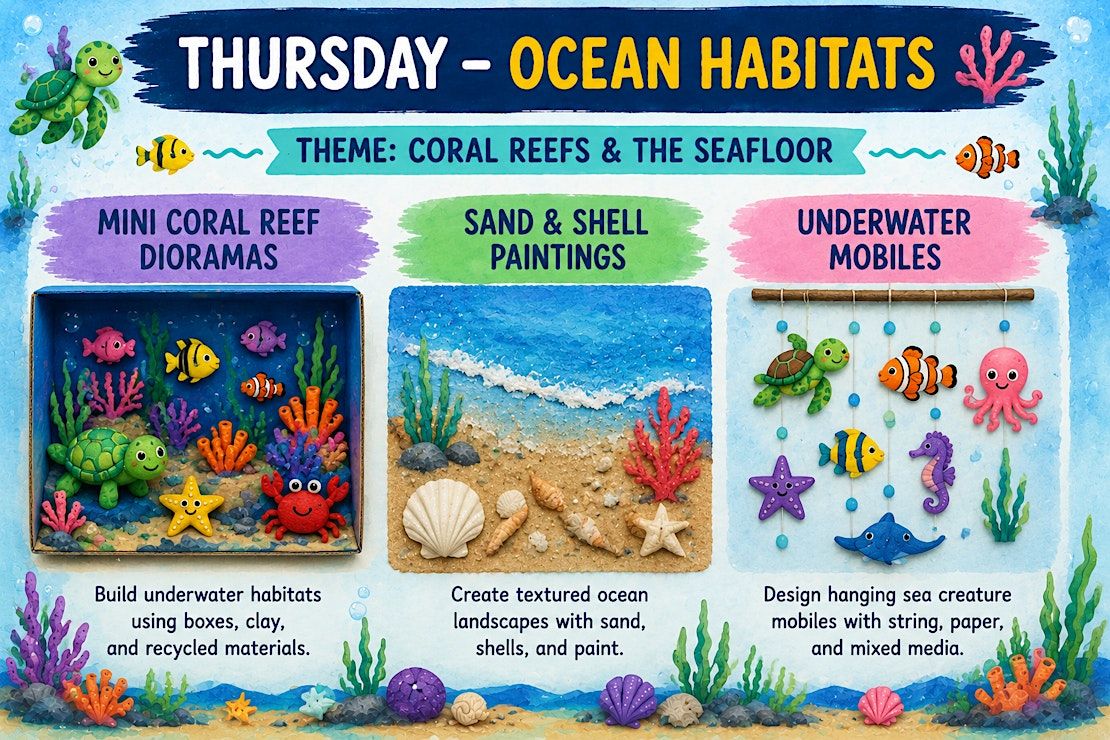 THURSDAY – OCEAN HABITATS

THEME: CORAL REEFS & THE SEAFLOOR

MINI CORAL REEF DIORAMAS

Build underwater habitats using boxes, clay, and recycled materials.

SAND & SHELL PAINTINGS

Create textured ocean landscapes with sand, shells, and paint.

UNDERWATER MOBILES

Design hanging sea creature mobiles with string, paper, and mixed media.